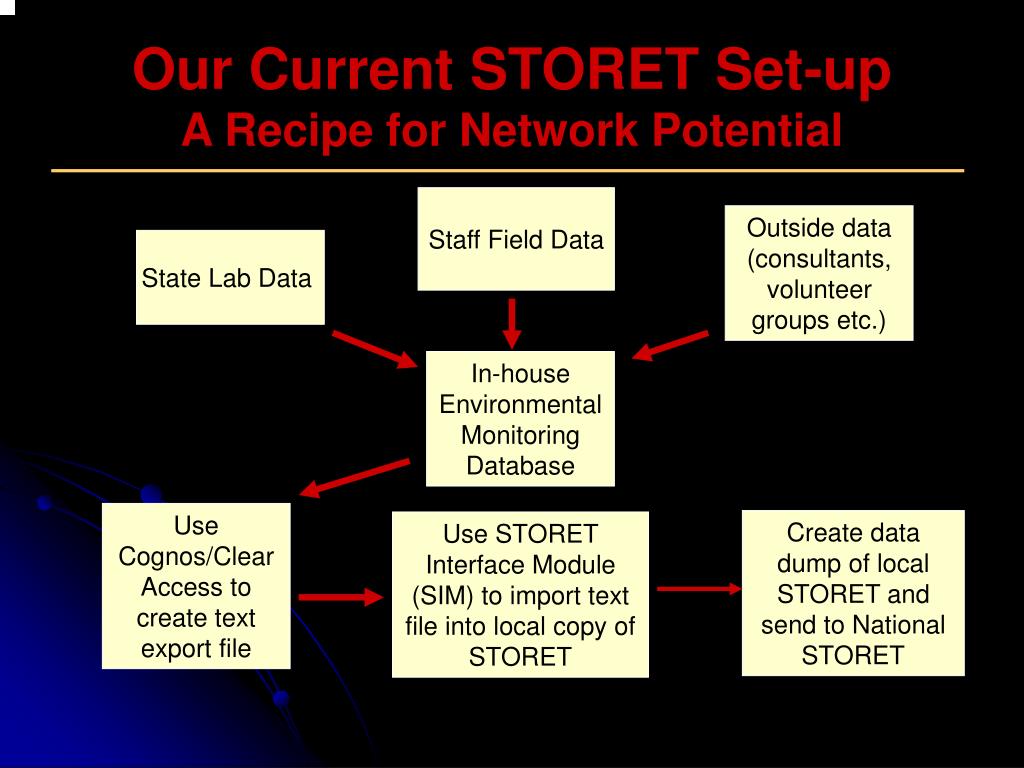 Our Current STORET Set-up
A Recipe for Network Potential

State Lab Data

Staff Field Data

Outside data (consultants, volunteer groups etc.)

In-house Environmental Monitoring Database

Use Cognos/Clear Access to create text export file

Use STORET Interface Module (SIM) to import text file into local copy of STORET

Create data dump of local STORET and send to National STORET